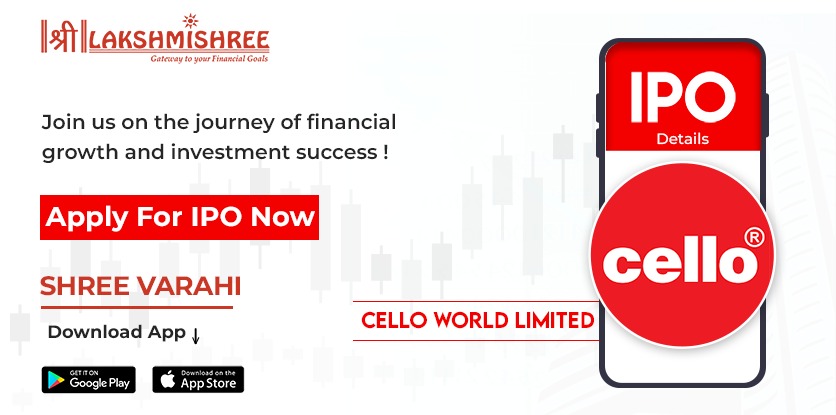 श्री LAKSHMISHREE
Gateway to your Financial Goals

Join us on the journey of financial growth and investment success !

Apply For IPO Now

SHREE VARAHI

Download App ↓

GET IT ON Google Play

Download on the App Store

IPO
Details

cello®

CELLO WORLD LIMITED